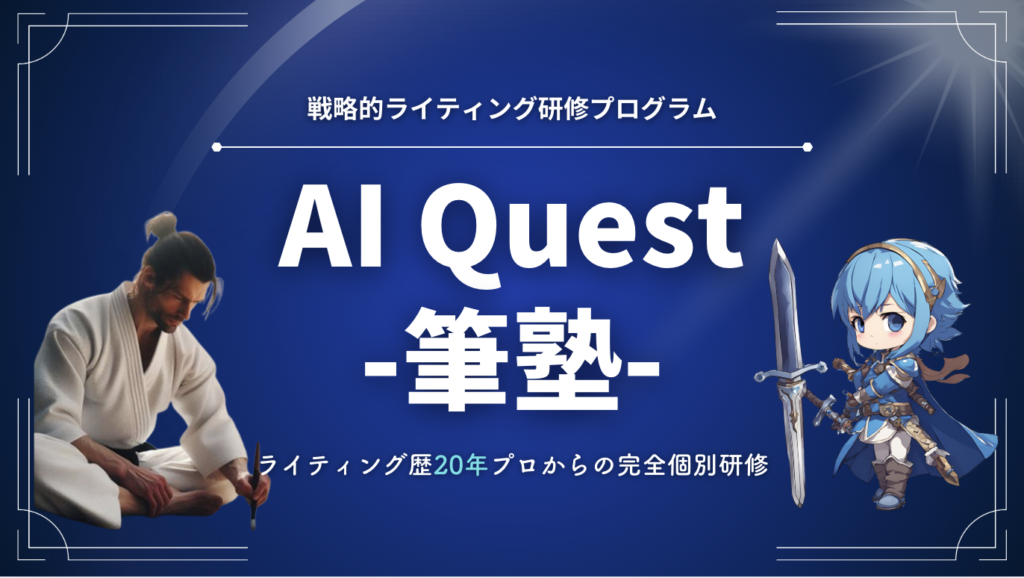 戦略的ライティング研修プログラム

AI Quest
-筆塾-

ライティング歴20年プロからの完全個別研修